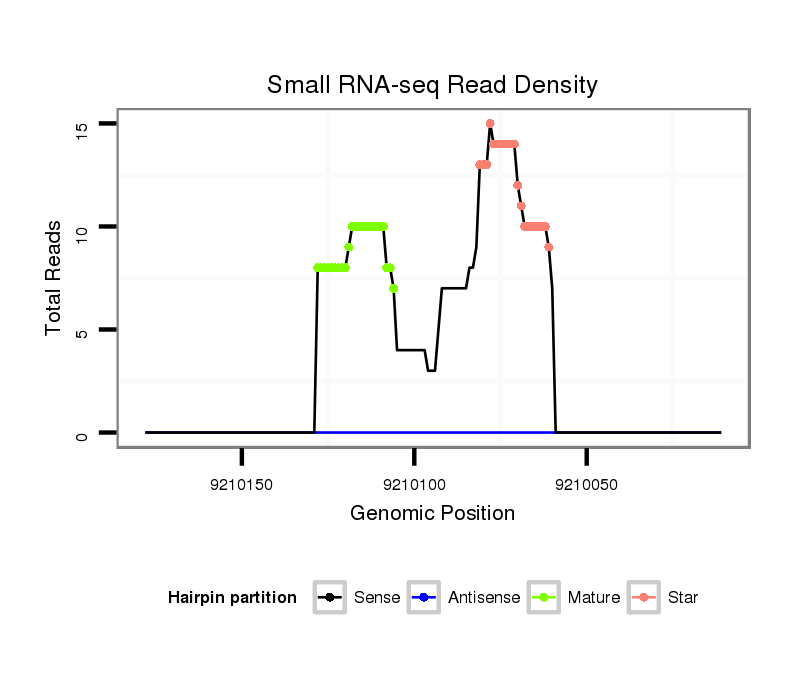 Small RNA-seq Read Density

Total Reads

15
10
5
0

9210150
9210100
9210050

Genomic Position

Hairpin partition
Sense
Antisense
Mature
Star